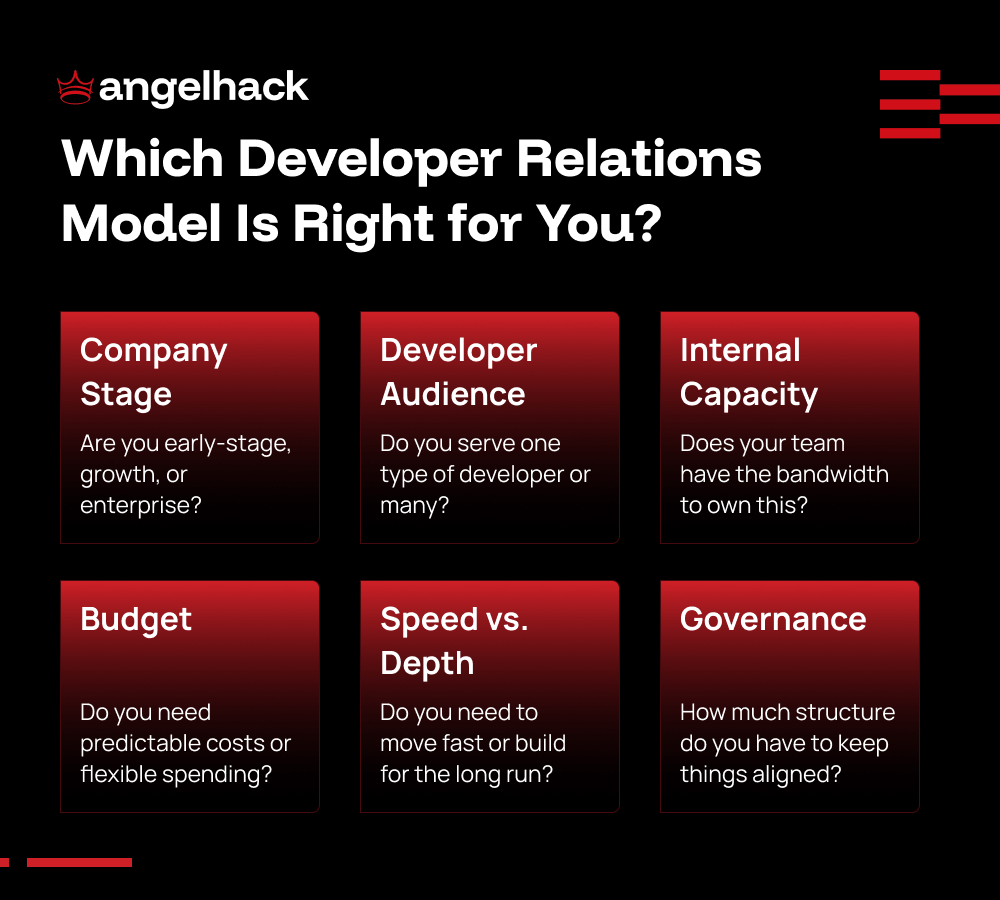 angelhack

Which Developer Relations Model Is Right for You?

Company Stage

Are you early-stage, growth, or enterprise?

Developer Audience

Do you serve one type of developer or many?

Internal Capacity

Does your team have the bandwidth to own this?

Budget

Do you need predictable costs or flexible spending?

Speed vs. Depth

Do you need to move fast or build for the long run?

Governance

How much structure do you have to keep things aligned?